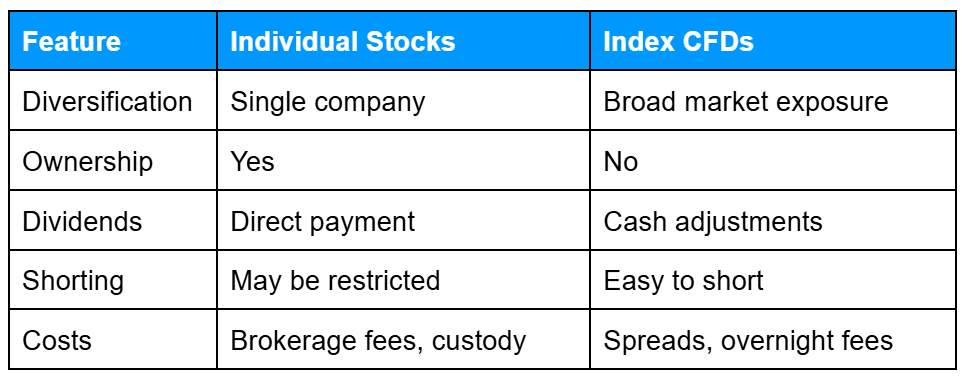 | Feature | Individual Stocks | Index CFDs |
|---|---|---|
| Diversification | Single company | Broad market exposure |
| Ownership | Yes | No |
| Dividends | Direct payment | Cash adjustments |
| Shorting | May be restricted | Easy to short |
| Costs | Brokerage fees, custody | Spreads, overnight fees |